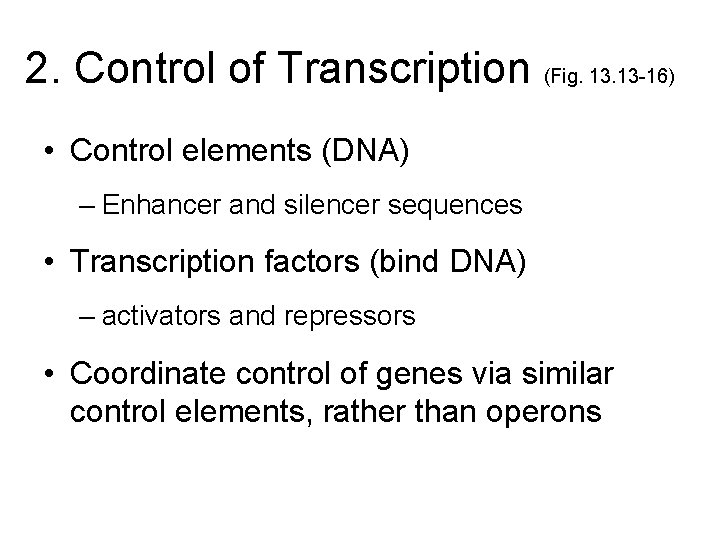 2. Control of Transcription (Fig. 13.13-16)

• Control elements (DNA)

– Enhancer and silencer sequences

• Transcription factors (bind DNA)

– activators and repressors

• Coordinate control of genes via similar control elements, rather than operons